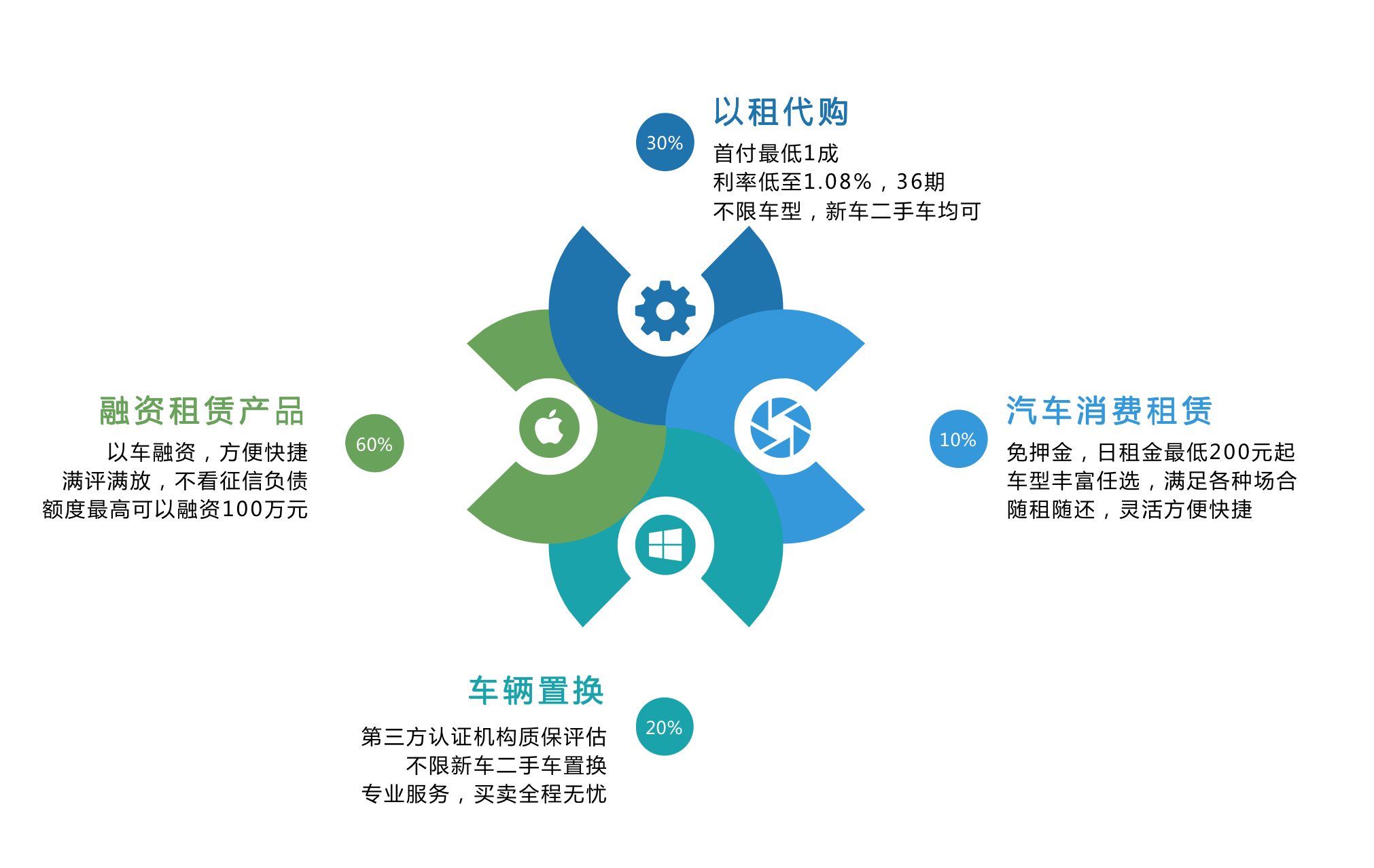 30%

以租代购

首付最低1成
利率低至1.08%，36期
不限车型，新车二手车均可

融资租赁产品

以车融资，方便快捷
满评满放，不看征信负债
额度最高可以融资100万元

60%

10%

汽车消费租赁

免押金，日租金最低200元起
车型丰富任选，满足各种场合
随租随还，灵活方便快捷

车辆置换

第三方认证机构质保评估
不限新车二手车置换
专业服务，买卖全程无忧

20%